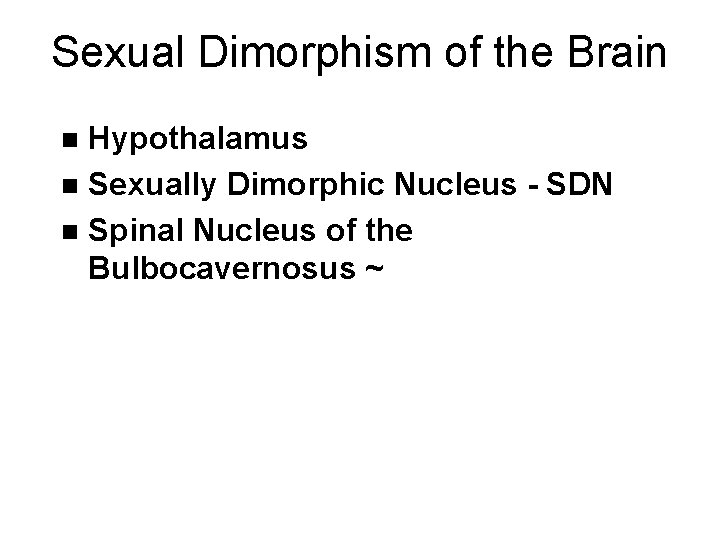 Sexual Dimorphism of the Brain

- Hypothalamus
- Sexually Dimorphic Nucleus - SDN
- Spinal Nucleus of the Bulbocavernosus ~